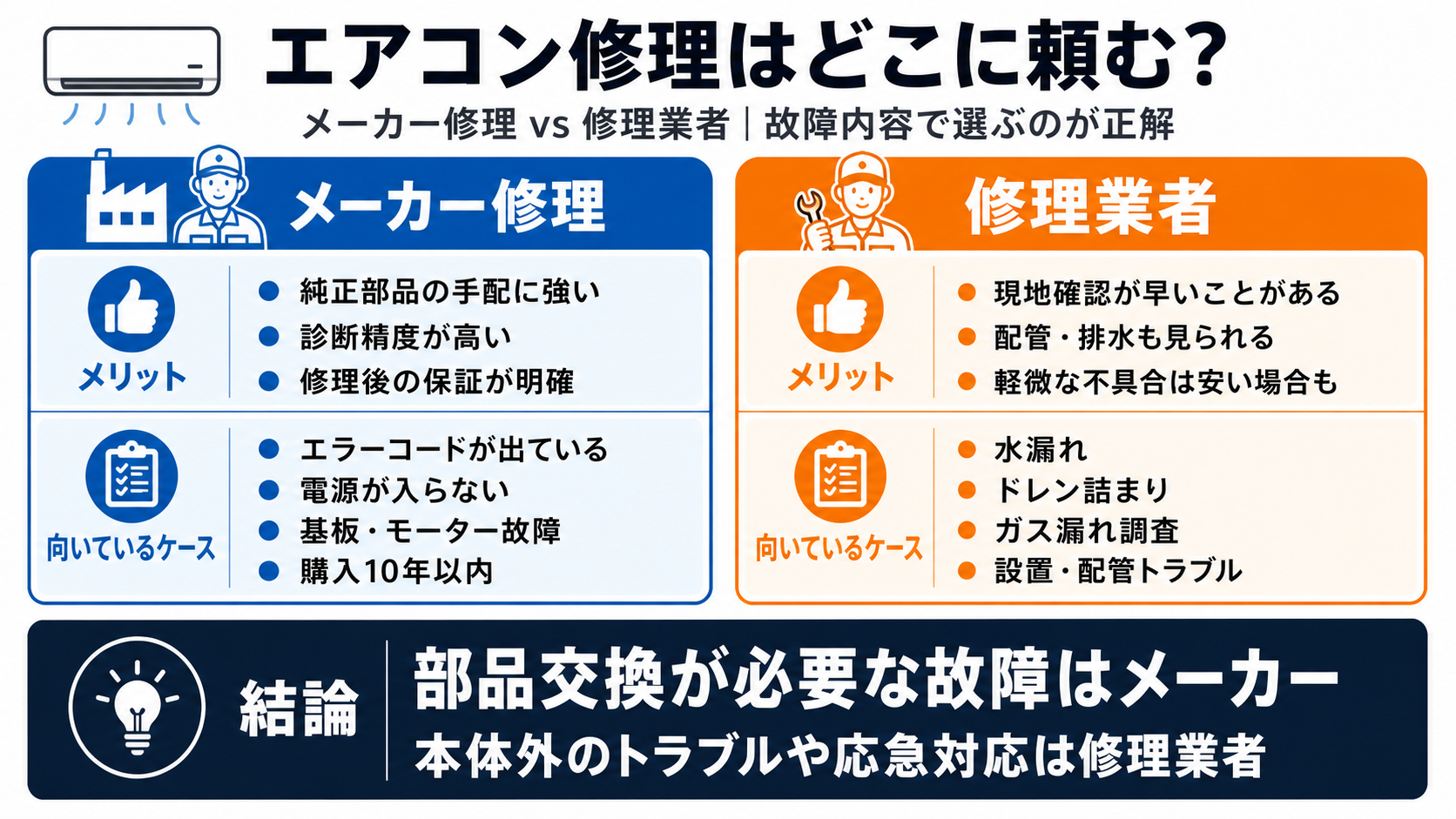 エアコン修理はどこに頼む?

メーカー修理 vs 修理業者｜故障内容で選ぶのが正解

メーカー修理

メリット

- 純正部品の手配に強い
- 診断精度が高い
- 修理後の保証が明確

向いているケース

- エラーコードが出ている
- 電源が入らない
- 基板・モーター故障
- 購入10年以内

修理業者

メリット

- 現地確認が早いことがある
- 配管・排水も見られる
- 軽微な不具合は安い場合も

向いているケース

- 水漏れ
- ドレン詰まり
- ガス漏れ調査
- 設置・配管トラブル

結論

部品交換が必要な故障はメーカー
本体外のトラブルや応急対応は修理業者